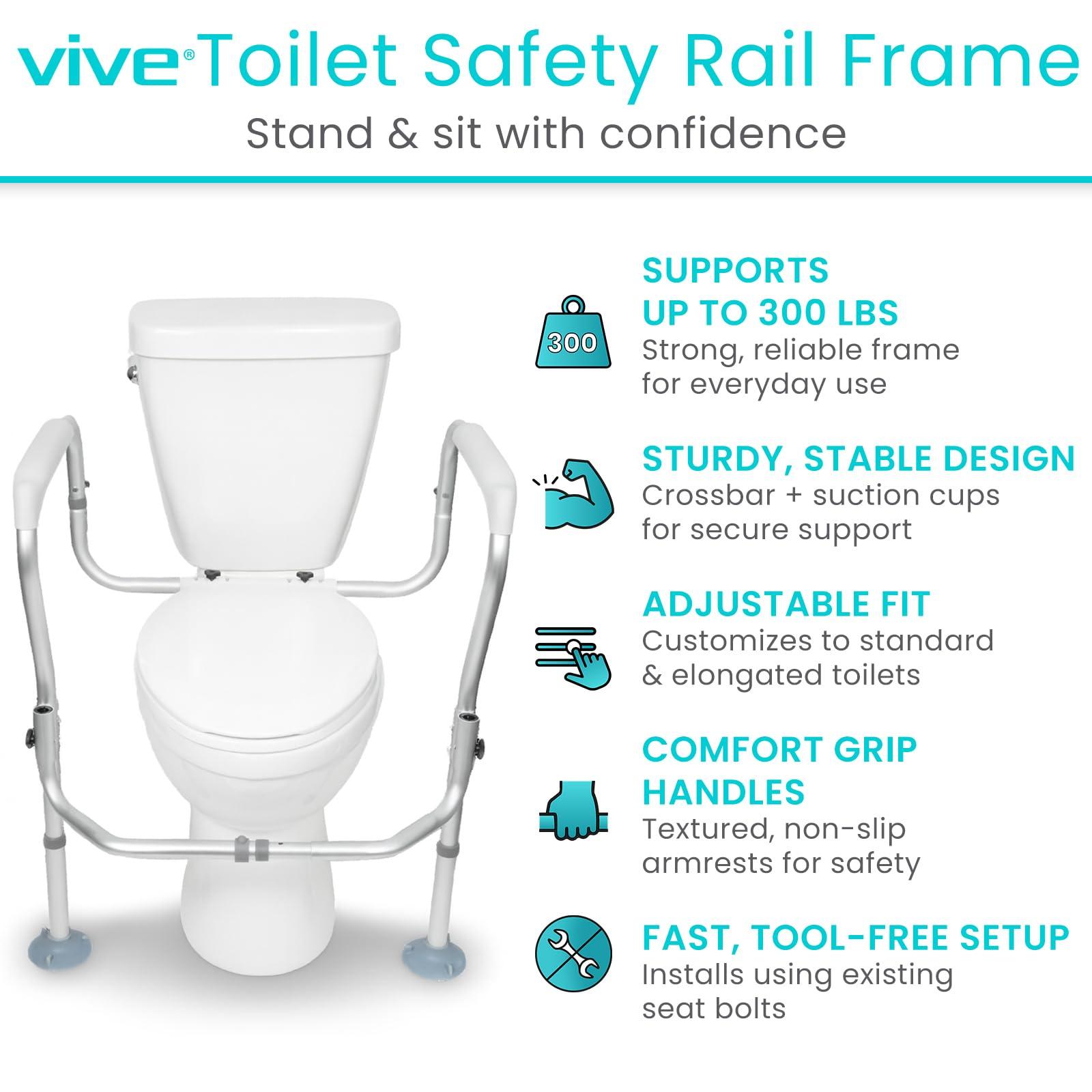 vive® Toilet Safety Rail Frame
Stand & sit with confidence

300

SUPPORTS UP TO 300 LBS
Strong, reliable frame for everyday use

STURDY, STABLE DESIGN
Crossbar + suction cups for secure support

ADJUSTABLE FIT
Customizes to standard & elongated toilets

COMFORT GRIP HANDLES
Textured, non-slip armrests for safety

FAST, TOOL-FREE SETUP
Installs using existing seat bolts